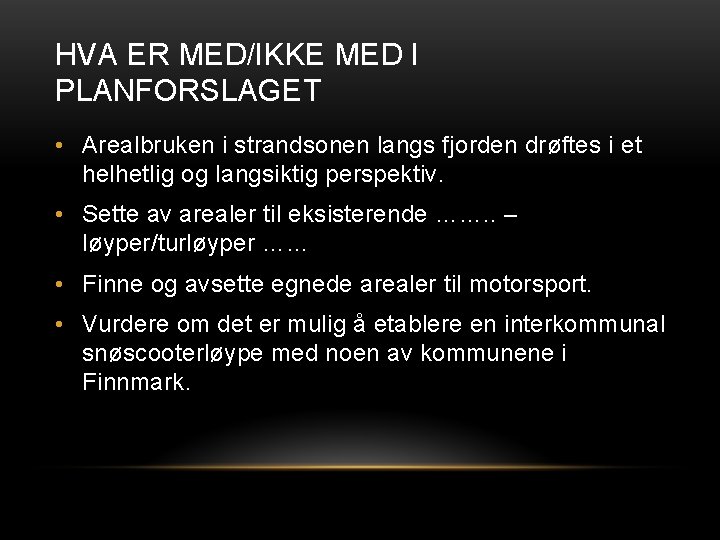 HVA ER MED/IKKE MED I PLANFORSLAGET

• Arealbruken i strandsonen langs fjorden drøftes i et helhetlig og langsiktig perspektiv.

• Sette av arealer til eksisterende …….. – løyper/turløyper ……

• Finne og avsette egnede arealer til motorsport.

• Vurdere om det er mulig å etablere en interkommunal snøscooterløype med noen av kommunene i Finnmark.